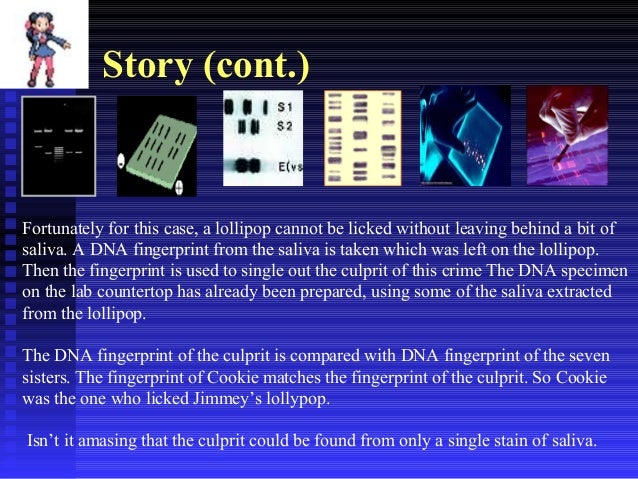 Story (cont.)

S1
S2
E(vs

Fortunately for this case, a lollipop cannot be licked without leaving behind a bit of saliva. A DNA fingerprint from the saliva is taken which was left on the lollipop. Then the fingerprint is used to single out the culprit of this crime The DNA specimen on the lab countertop has already been prepared, using some of the saliva extracted from the lollipop.

The DNA fingerprint of the culprit is compared with DNA fingerprint of the seven sisters. The fingerprint of Cookie matches the fingerprint of the culprit. So Cookie was the one who licked Jimmey's lollypop.

Isn't it amasing that the culprit could be found from only a single stain of saliva.